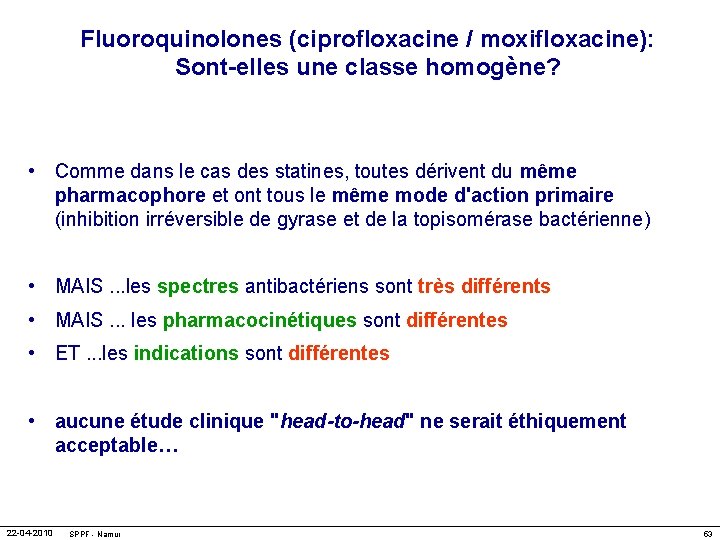 Fluoroquinolones (ciprofloxacine / moxifloxacine): Sont-elles une classe homogène?

• Comme dans le cas des statines, toutes dérivent du même pharmacophore et ont tous le même mode d'action primaire (inhibition irréversible de gyrase et de la topisomérase bactérienne)

• MAIS ...les spectres antibactériens sont très différents

• MAIS ... les pharmacocinétiques sont différentes

• ET ...les indications sont différentes

• aucune étude clinique "head-to-head" ne serait éthiquement acceptable…

22-04-2010 SPPF - Namur 63